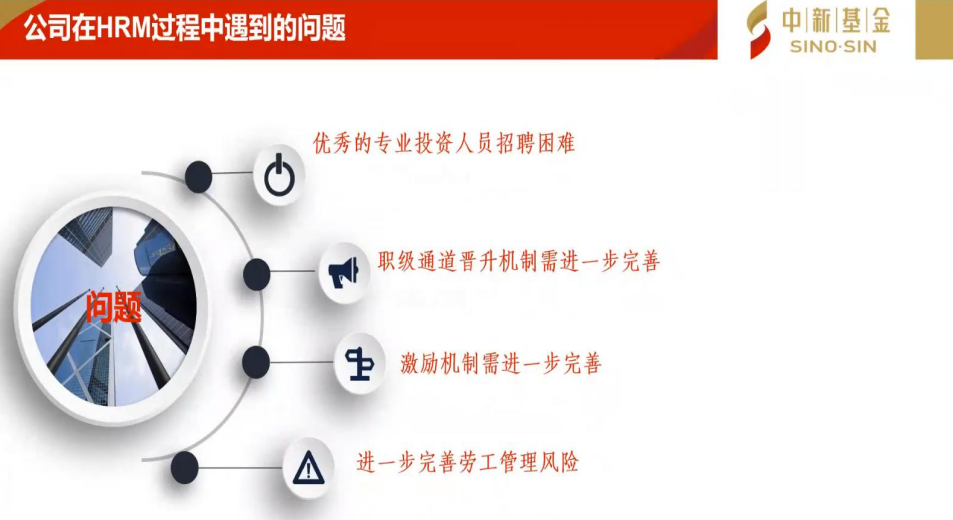 公司在HRM过程中遇到的问题

中新基金
SINO·SIN

问题

优秀的专业投资人员招聘困难

职级通道晋升机制需进一步完善

激励机制需进一步完善

进一步完善劳工管理风险